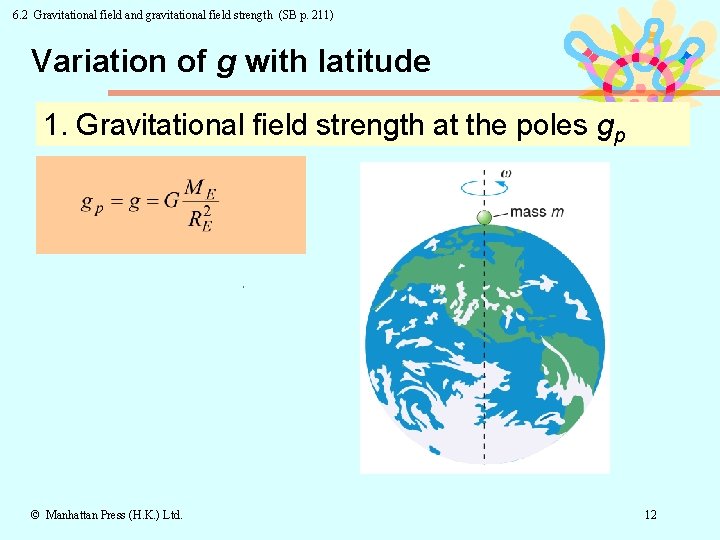 6.2 Gravitational field and gravitational field strength (SB p. 211)

Variation of $g$ with latitude

1. Gravitational field strength at the poles $g_p$

$g_p = g = G\frac{M_E}{R_E^2}$

$\omega$

mass $m$

© Manhattan Press (H.K.) Ltd.

12